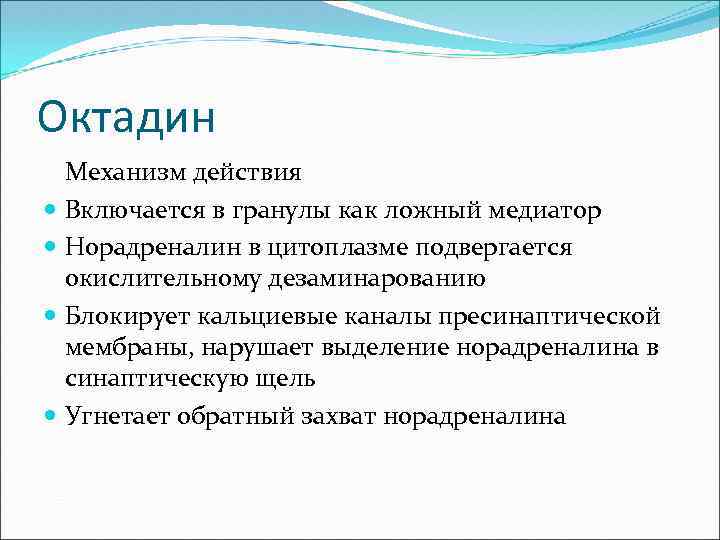 Октадин

Механизм действия

Включается в гранулы как ложный медиатор

Норадреналин в цитоплазме подвергается окислительному дезаминарованию

Блокирует кальциевые каналы пресинаптической мембраны, нарушает выделение норадреналина в синаптическую щель

Угнетает обратный захват норадреналина